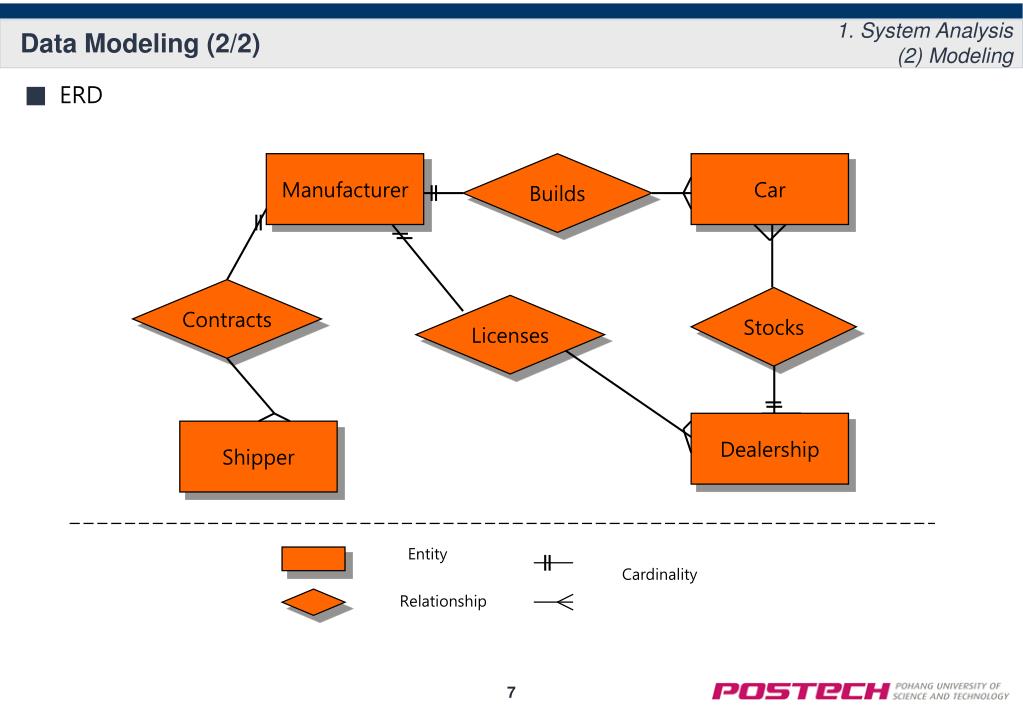 Data Modeling (2/2)

1. System Analysis
(2) Modeling

ERD

Manufacturer

Builds

Car

Contracts

Licenses

Stocks

Shipper

Dealership

Entity

Relationship

Cardinality

7

POSTECH POHANG UNIVERSITY OF SCIENCE AND TECHNOLOGY